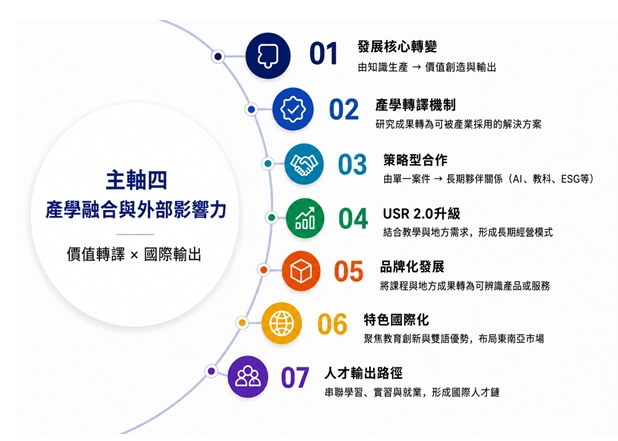 主軸四
產學融合與外部影響力

價值轉譯 × 國際輸出

01 發展核心轉變
由知識生產 → 價值創造與輸出

02 產學轉譯機制
研究成果轉為可被產業採用的解決方案

03 策略型合作
由單一案件 → 長期夥伴關係（AI、教科、ESG等）

04 USR 2.0升級
結合教學與地方需求，形成長期經營模式

05 品牌化發展
將課程與地方成果轉為可辨識產品或服務

06 特色國際化
聚焦教育創新與雙語優勢，布局東南亞市場

07 人才輸出路徑
串聯學習、實習與就業，形成國際人才鏈